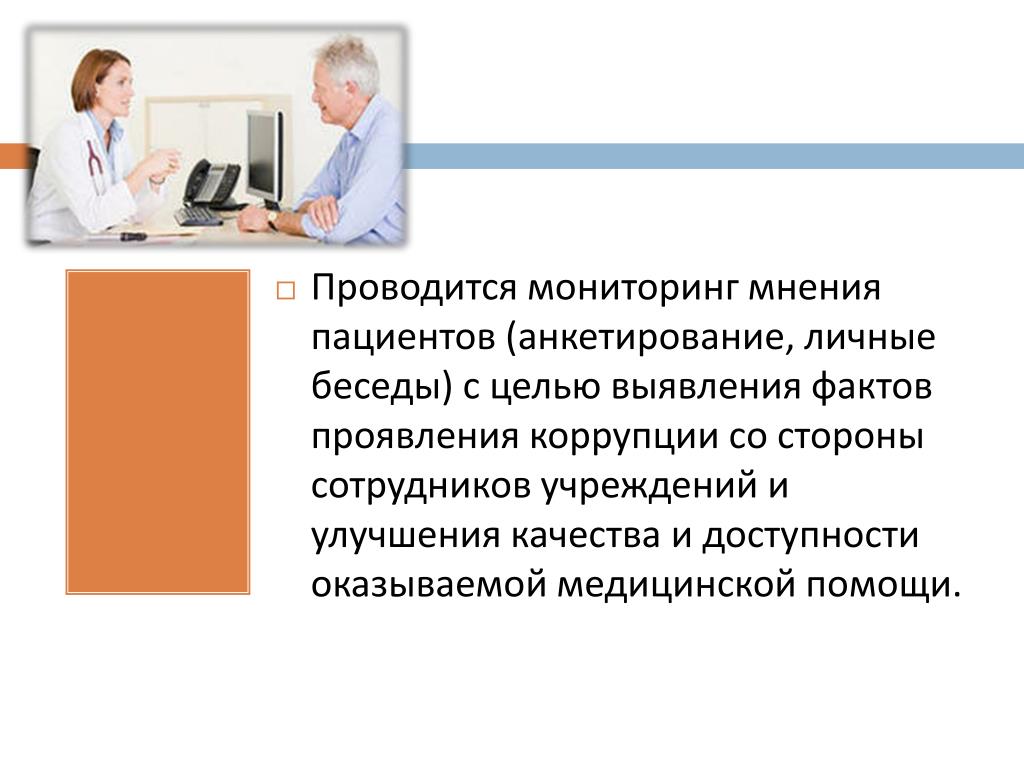 Проводится мониторинг мнения пациентов (анкетирование, личные беседы) с целью выявления фактов проявления коррупции со стороны сотрудников учреждений и улучшения качества и доступности оказываемой медицинской помощи.